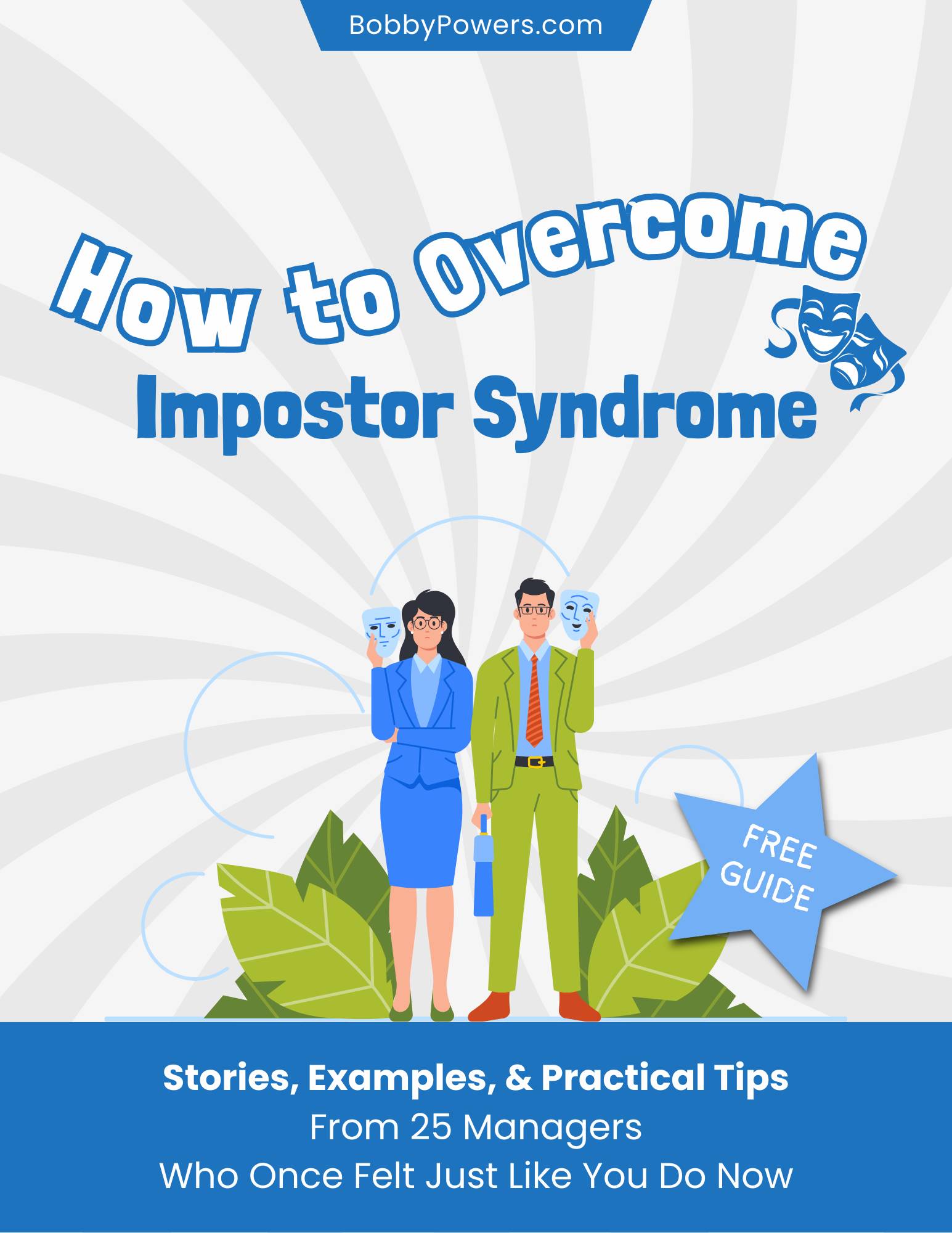 BobbyPowers.com

How to Overcome
Impostor Syndrome

FREE GUIDE

Stories, Examples, & Practical Tips
From 25 Managers
Who Once Felt Just Like You Do Now